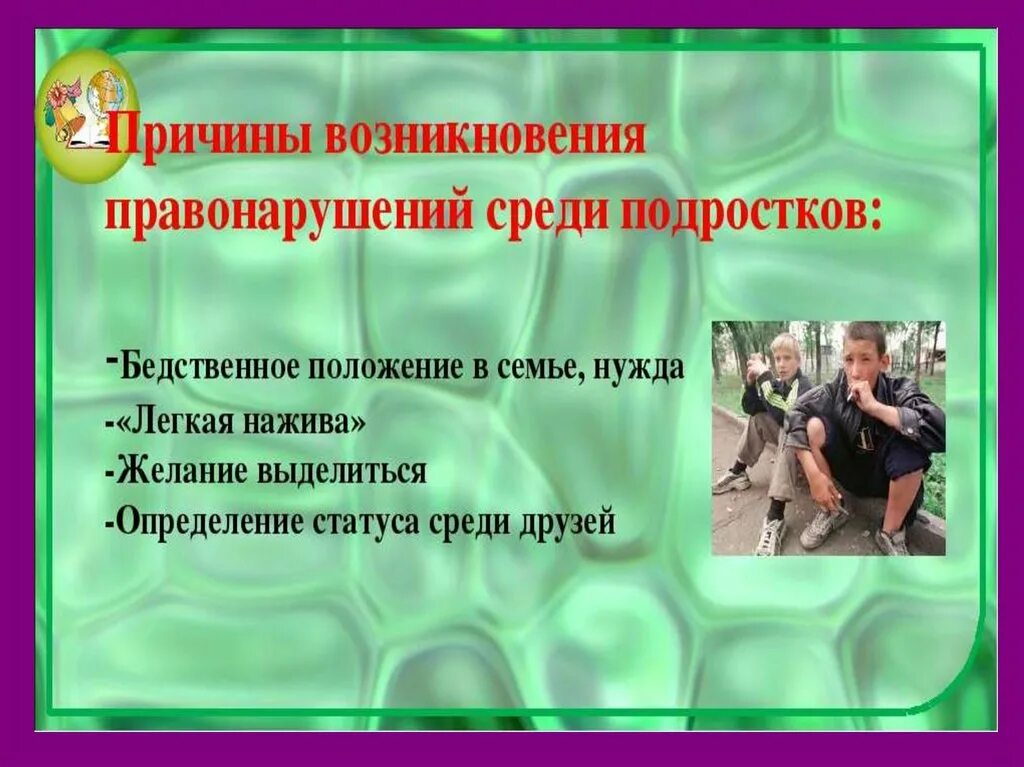 Причины возникновения правонарушений среди подростков:

-Бедственное положение в семье, нужда
-«Легкая нажива»
-Желание выделиться
-Определение статуса среди друзей